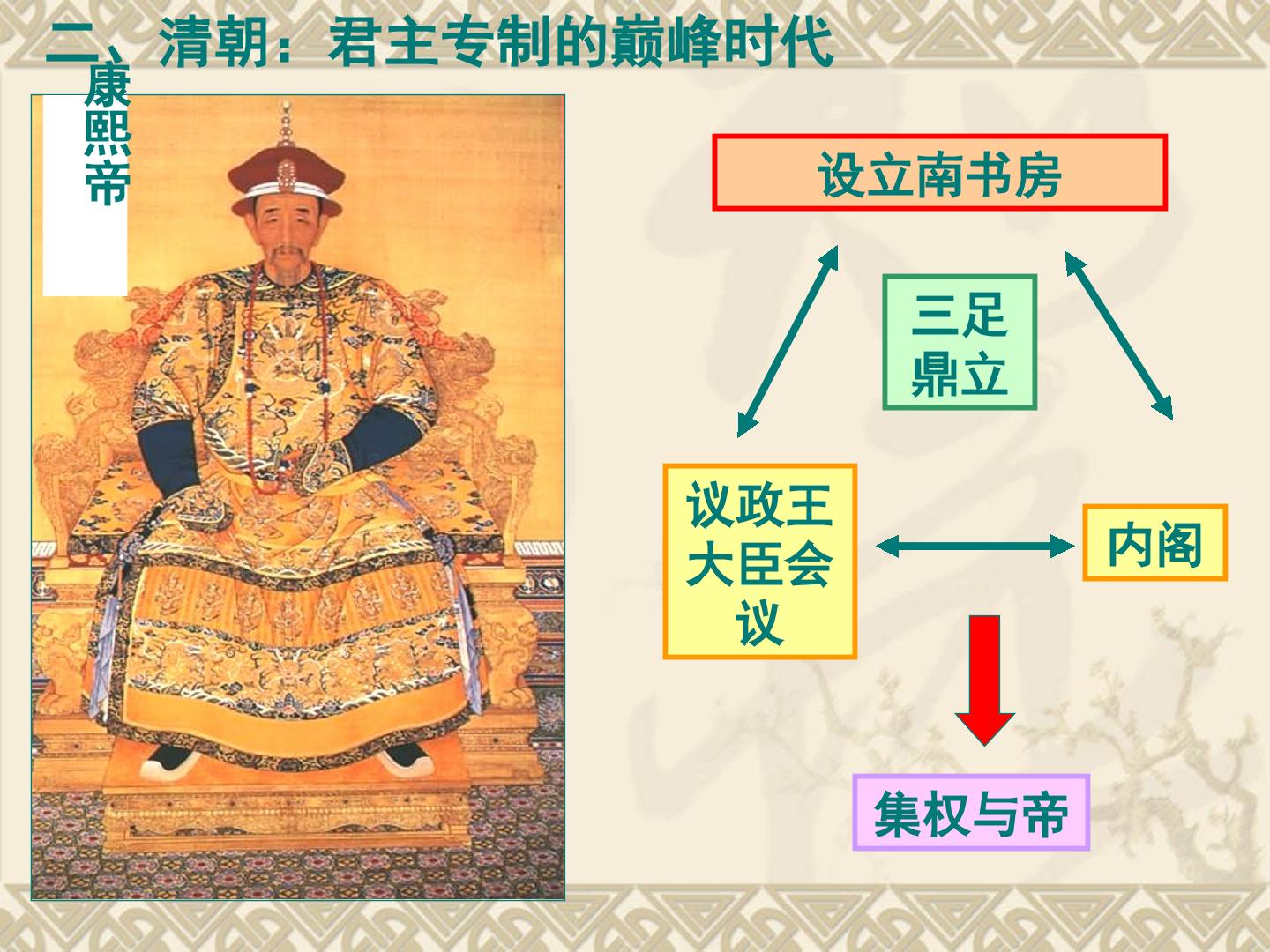 二、清朝：君主专制的巅峰时代

康熙帝

设立南书房

三足鼎立

议政王大臣会议

内阁

集权与帝